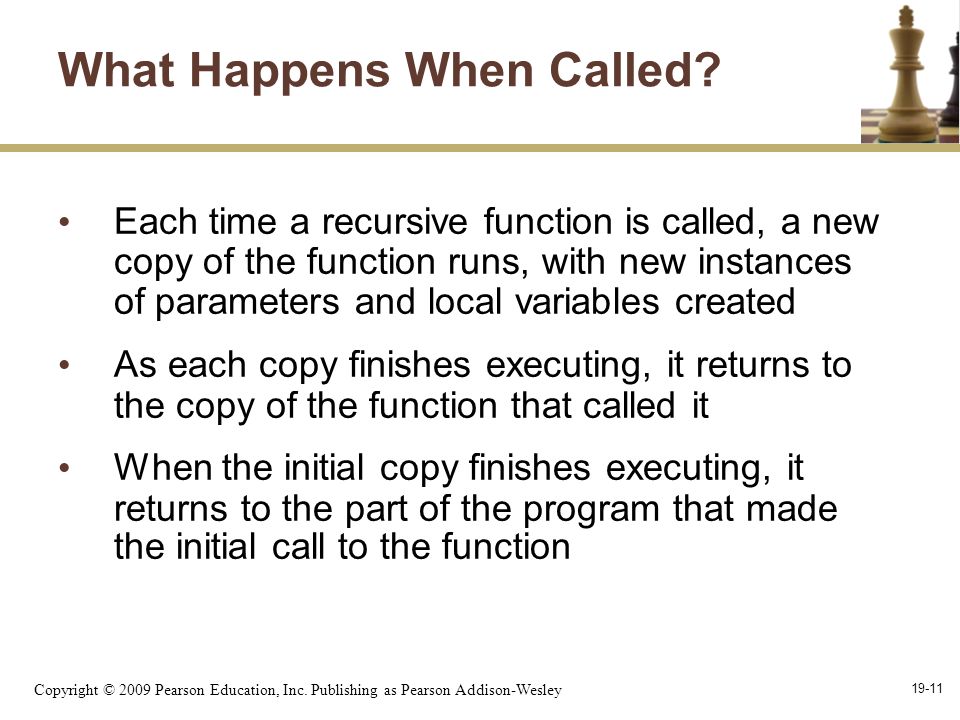 What Happens When Called?

• Each time a recursive function is called, a new copy of the function runs, with new instances of parameters and local variables created

• As each copy finishes executing, it returns to the copy of the function that called it

• When the initial copy finishes executing, it returns to the part of the program that made the initial call to the function

Copyright © 2009 Pearson Education, Inc. Publishing as Pearson Addison-Wesley

19-11